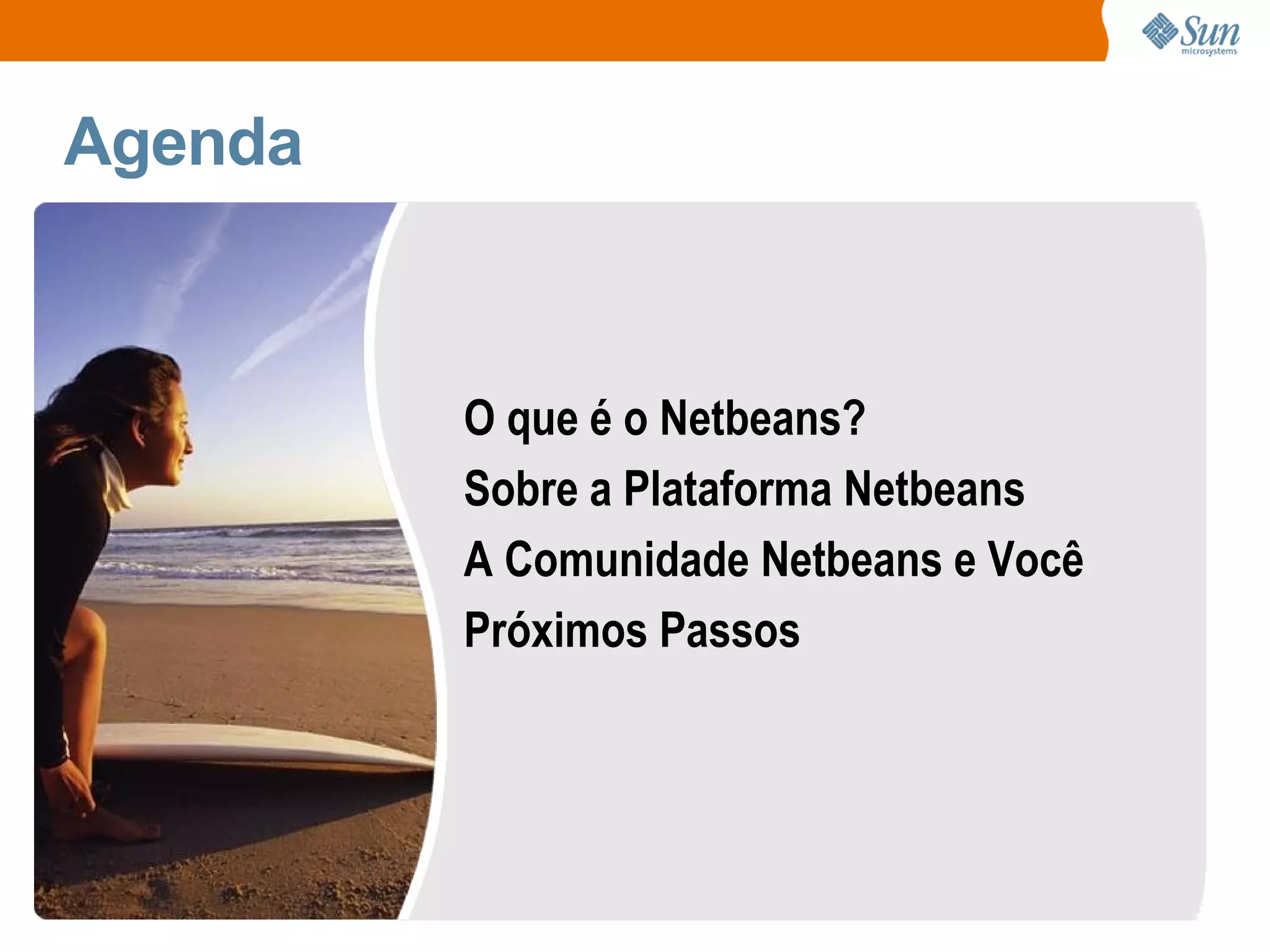 Sun microsystems

Agenda

O que é o Netbeans?

Sobre a Plataforma Netbeans

A Comunidade Netbeans e Você

Próximos Passos